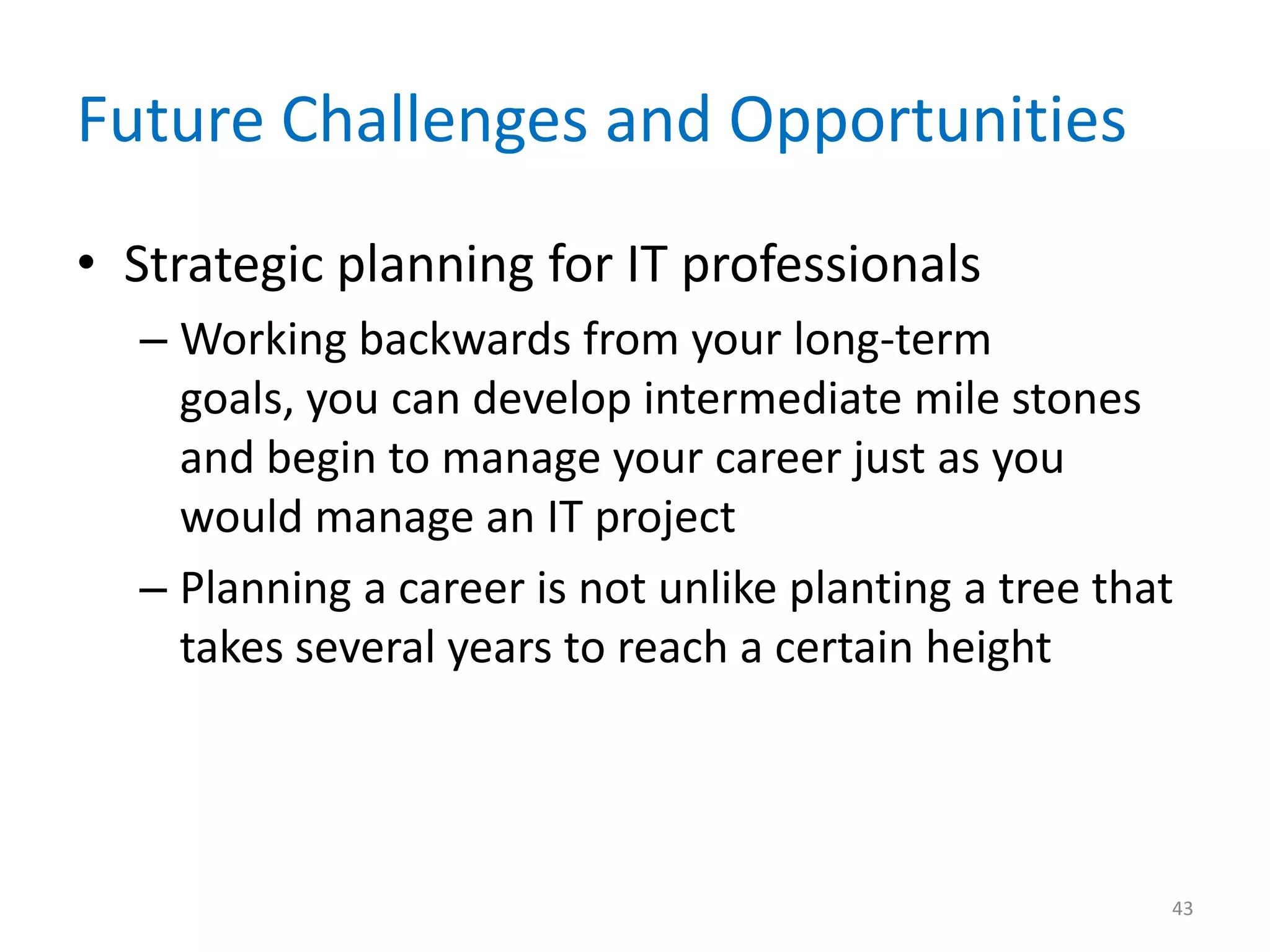 Future Challenges and Opportunities

• Strategic planning for IT professionals

– Working backwards from your long-term goals, you can develop intermediate mile stones and begin to manage your career just as you would manage an IT project

– Planning a career is not unlike planting a tree that takes several years to reach a certain height

43